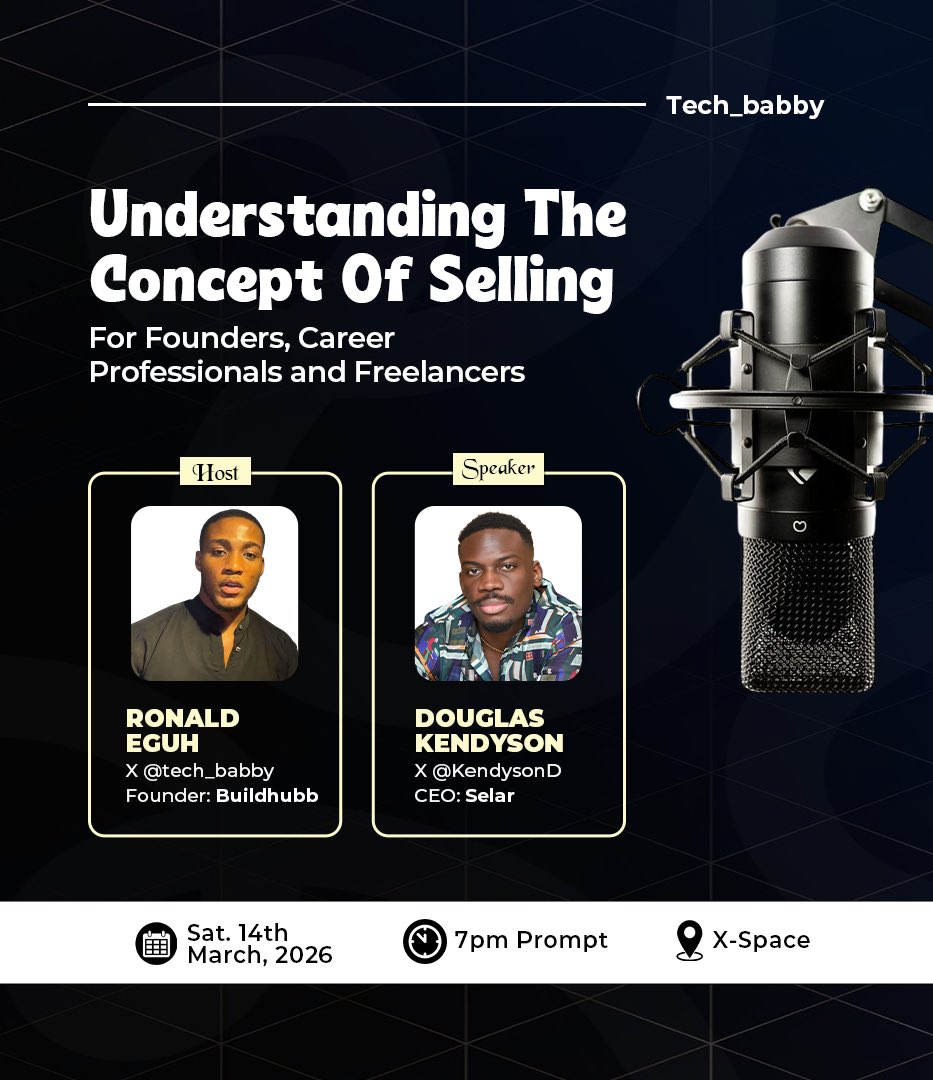 Tech_babby

Understanding The Concept Of Selling

For Founders, Career Professionals and Freelancers

Host

RONALD EGUH
X @tech_babby
Founder: Buildhubb

Speaker

DOUGLAS KENDYSON
X @KendysonD
CEO: Selar

Sat. 14th March, 2026

7pm Prompt

X-Space